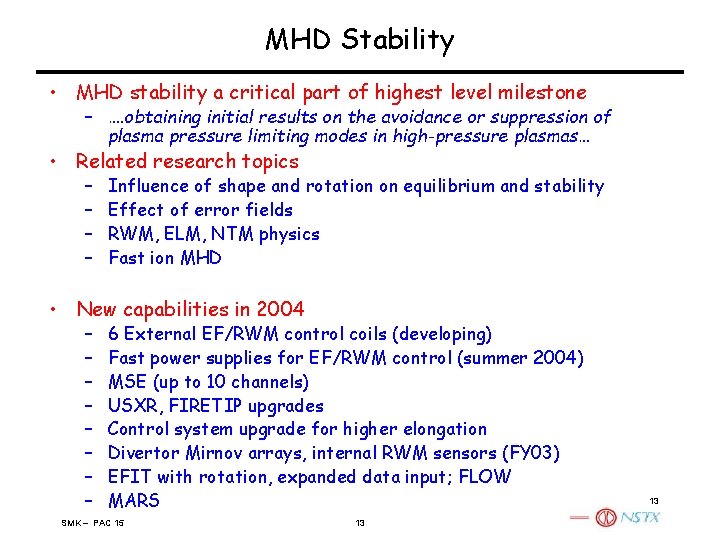 MHD Stability

• MHD stability a critical part of highest level milestone
  – ….obtaining initial results on the avoidance or suppression of plasma pressure limiting modes in high-pressure plasmas…
• Related research topics
  – Influence of shape and rotation on equilibrium and stability
  – Effect of error fields
  – RWM, ELM, NTM physics
  – Fast ion MHD

• New capabilities in 2004
  – 6 External EF/RWM control coils (developing)
  – Fast power supplies for EF/RWM control (summer 2004)
  – MSE (up to 10 channels)
  – USXR, FIRETIP upgrades
  – Control system upgrade for higher elongation
  – Divertor Mirnov arrays, internal RWM sensors (FY03)
  – EFIT with rotation, expanded data input; FLOW
  – MARS

13

SMK – PAC 15

13

NSTX